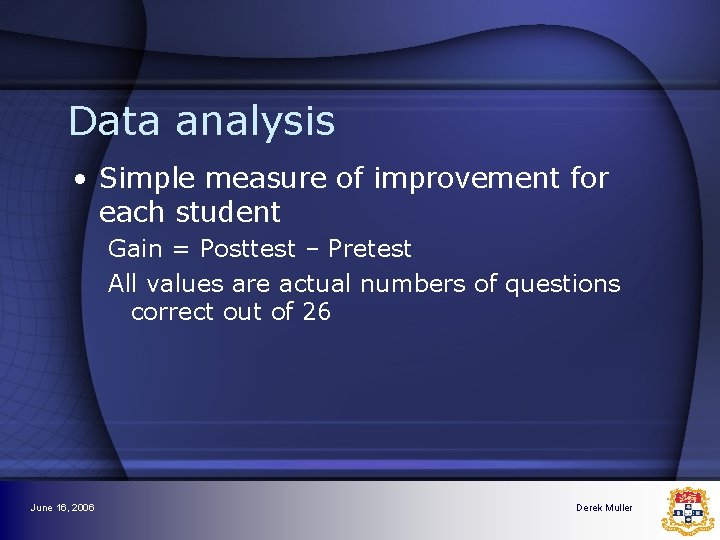 Data analysis

• Simple measure of improvement for each student

Gain = Posttest – Pretest

All values are actual numbers of questions correct out of 26

June 16, 2006

Derek Muller